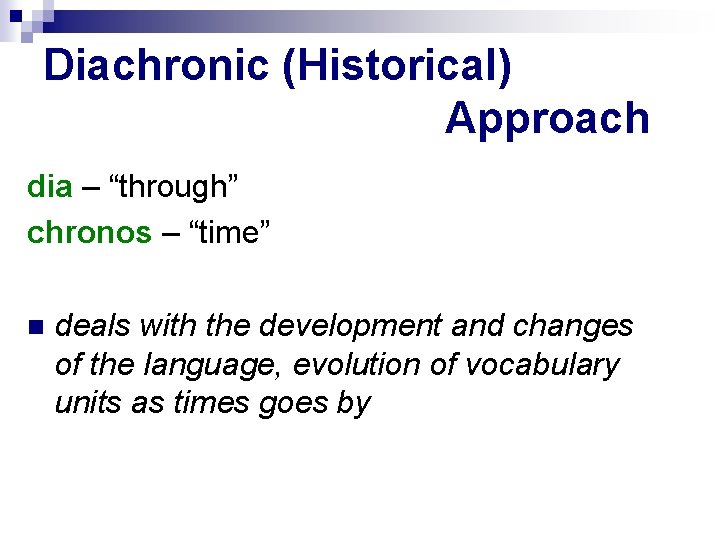 Diachronic (Historical) Approach

dia – “through”
chronos – “time”

deals with the development and changes of the language, evolution of vocabulary units as times goes by